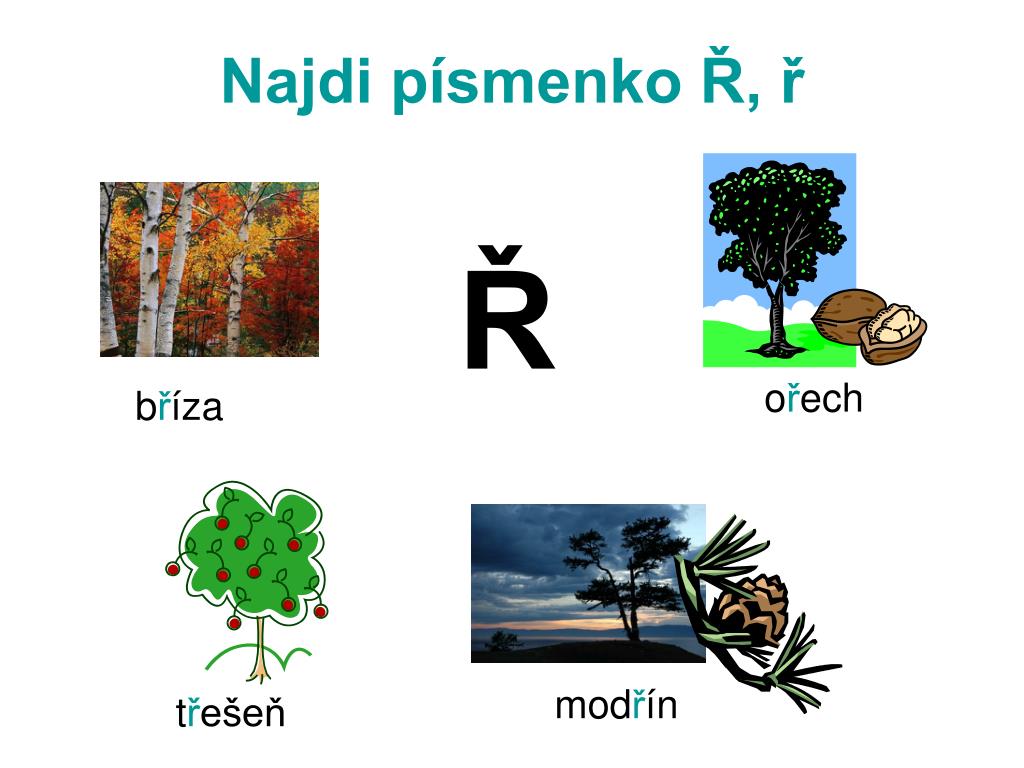 Najdi písmenko Ř, ř

Ř

bříza

ořech

třešeň

modřín